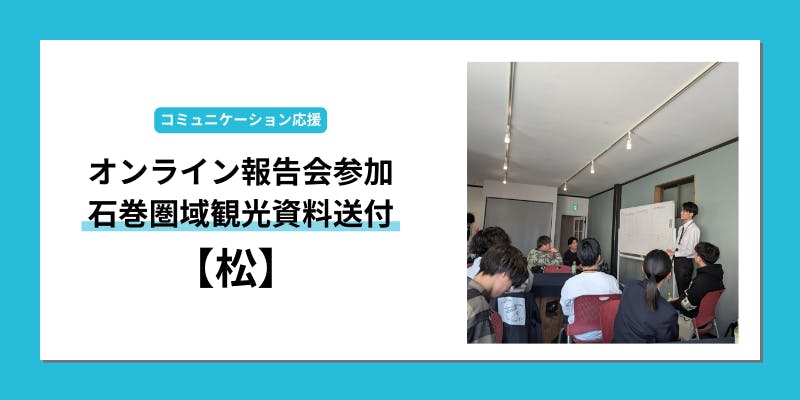 コミュニケーション応援

オンライン報告会参加
石巻圏域観光資料送付

【松】